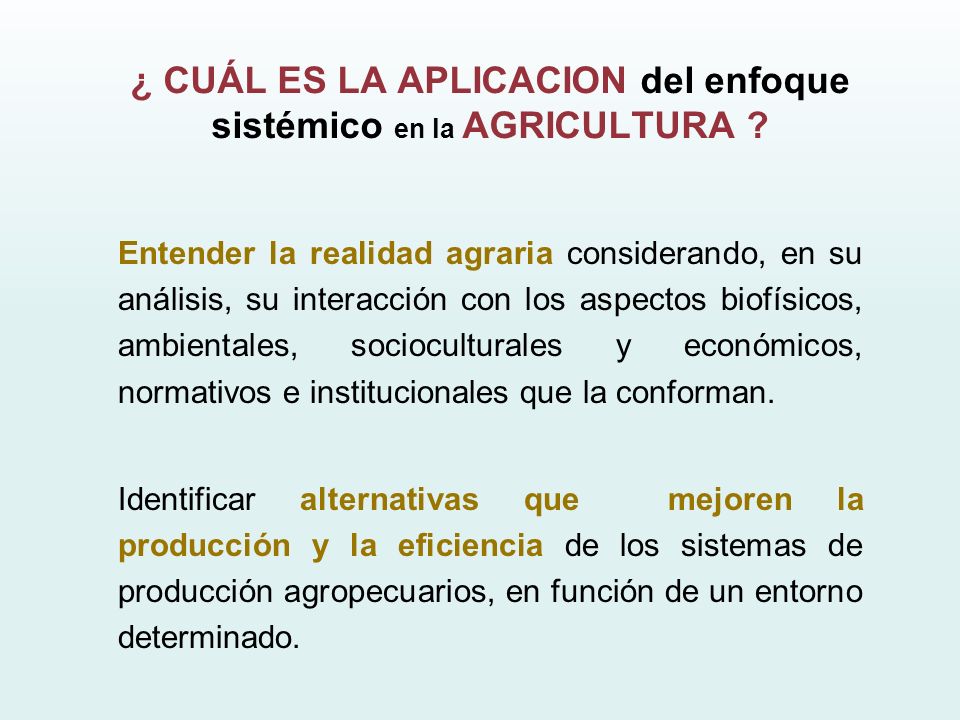 ¿ CUÁL ES LA APLICACION del enfoque sistémico en la AGRICULTURA ?

Entender la realidad agraria considerando, en su análisis, su interacción con los aspectos biofísicos, ambientales, socioculturales y económicos, normativos e institucionales que la conforman.

Identificar alternativas que mejoren la producción y la eficiencia de los sistemas de producción agropecuarios, en función de un entorno determinado.